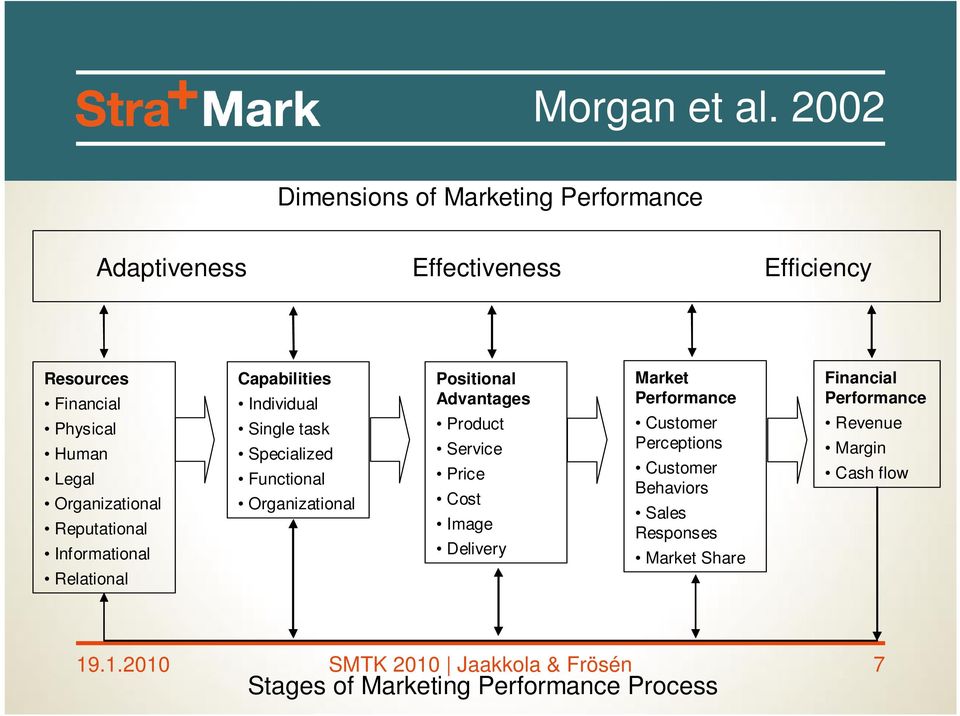 Stra+Mark

Morgan et al. 2002

Dimensions of Marketing Performance

Adaptiveness    Effectiveness    Efficiency

Resources
• Financial
• Physical
• Human
• Legal
• Organizational
• Reputational
• Informational
• Relational

Capabilities
• Individual
• Single task
• Specialized
• Functional
• Organizational

Positional Advantages
• Product
• Service
• Price
• Cost
• Image
• Delivery

Market Performance
• Customer Perceptions
• Customer Behaviors
• Sales Responses
• Market Share

Financial Performance
• Revenue
• Margin
• Cash flow

19.1.2010    SMTK 2010 | Jaakkola & Frösén    7

Stages of Marketing Performance Process